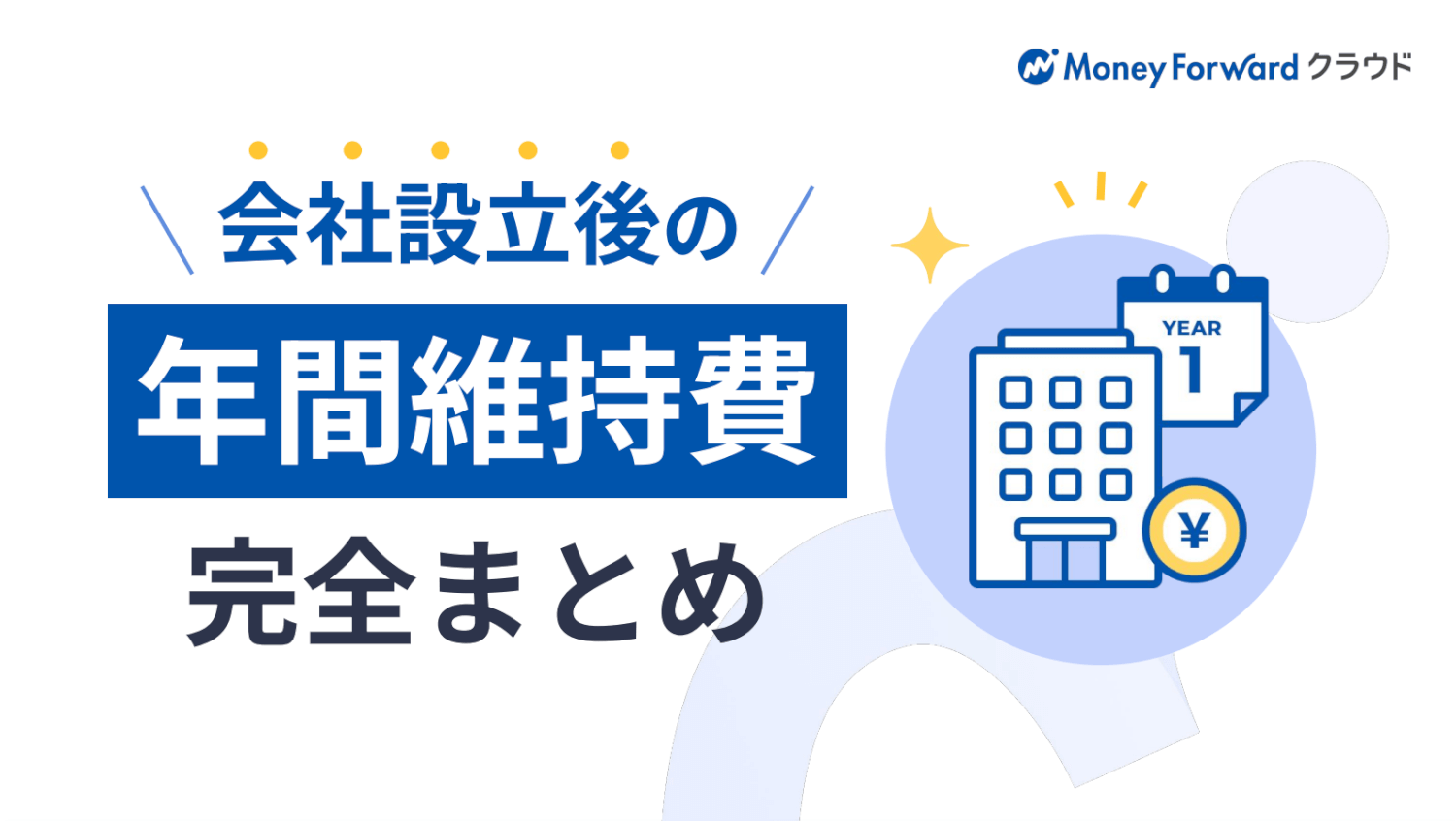 Money Forward クラウド

会社設立後の
年間維持費
完全まとめ

YEAR
1
¥